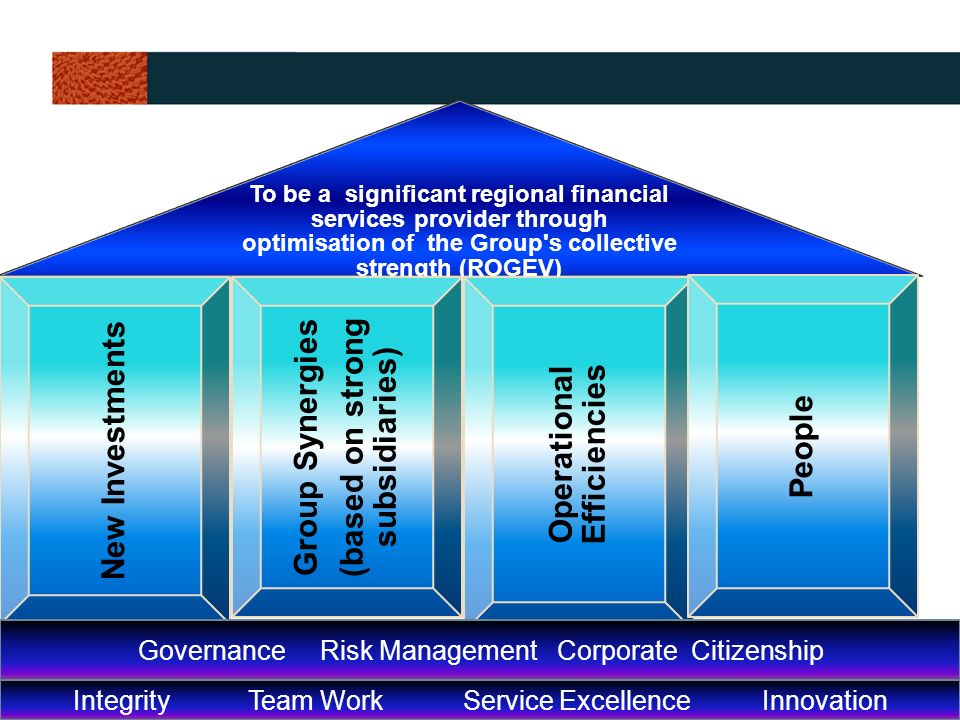 To be a significant regional financial services provider through optimisation of the Group's collective strength (ROGEV)

New Investments

Group Synergies (based on strong subsidiaries)

Operational Efficiencies

People

Governance Risk Management Corporate Citizenship

Integrity Team Work Service Excellence Innovation